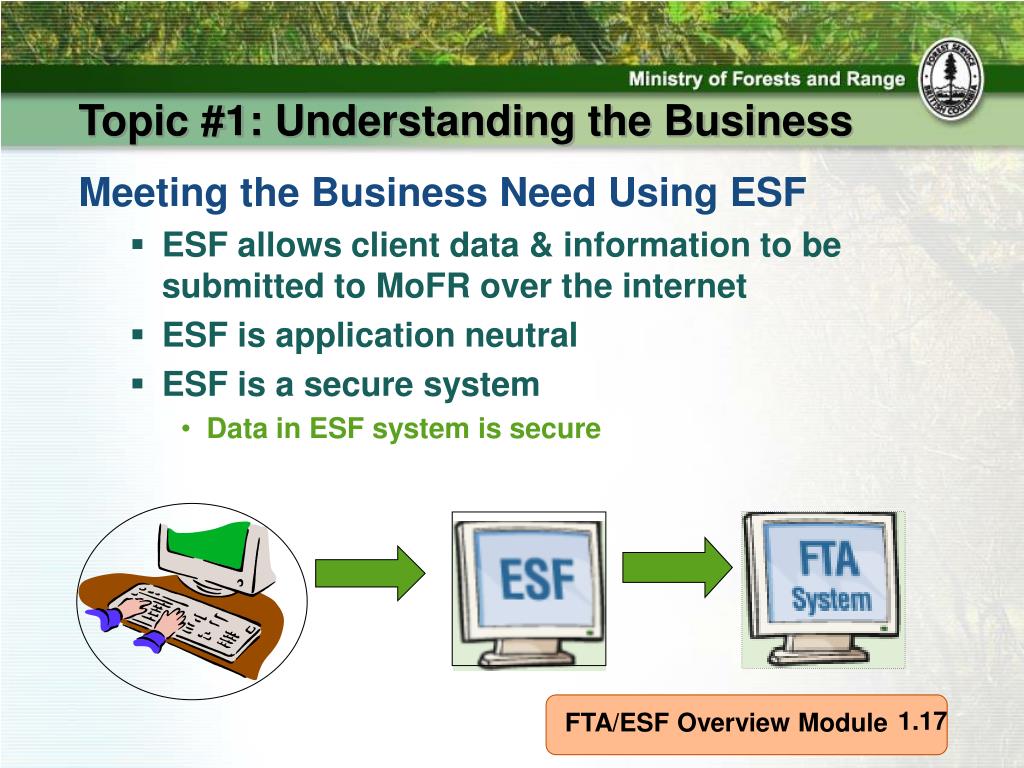 Ministry of Forests and Range

FOREST SERVICE BRITISH COLUMBIA

Topic #1: Understanding the Business

Meeting the Business Need Using ESF

▪ ESF allows client data & information to be submitted to MoFR over the internet
▪ ESF is application neutral
▪ ESF is a secure system
• Data in ESF system is secure

ESF

FTA System

FTA/ESF Overview Module 1.17